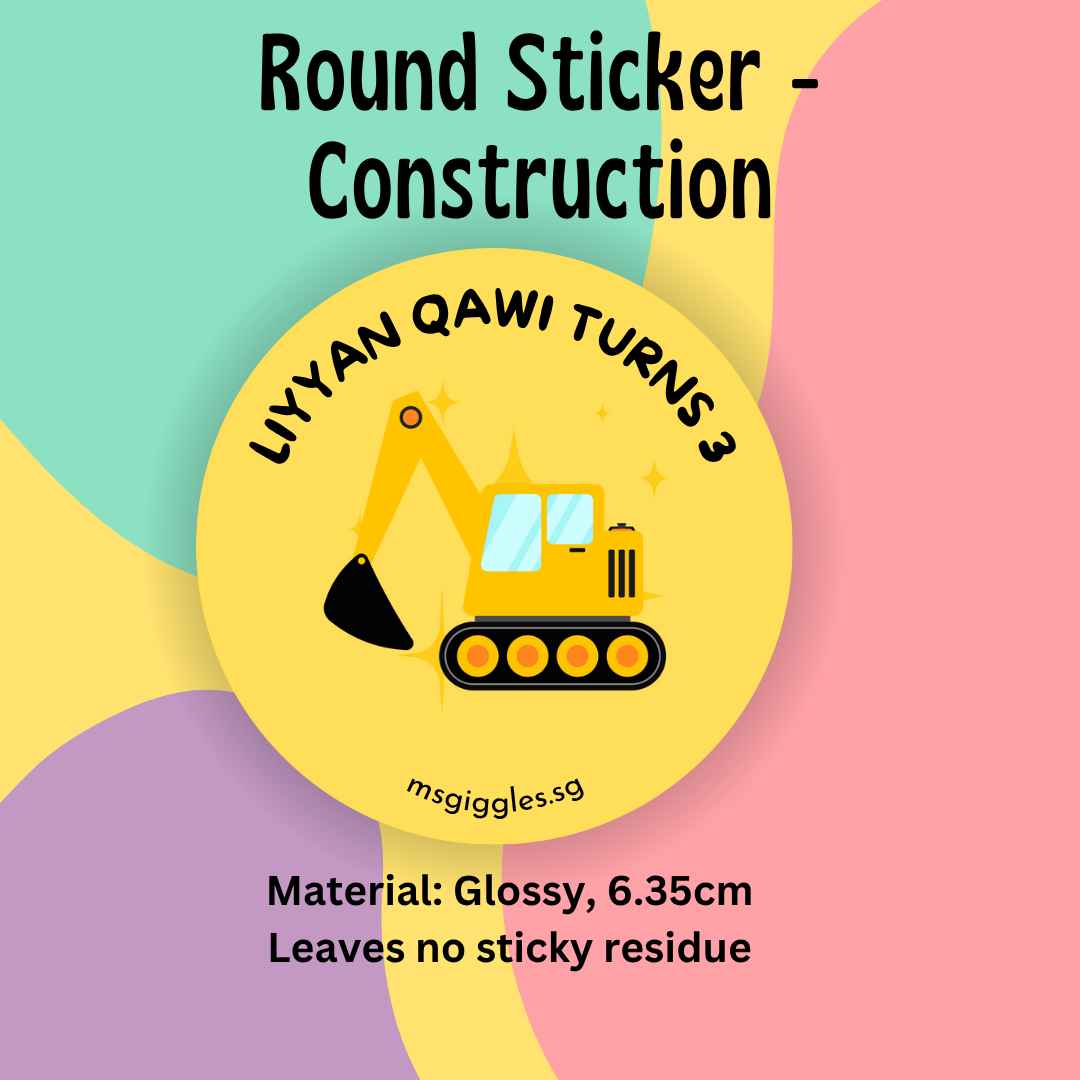 Round Sticker - Construction

LIYYAN QAWI TURNS 3

msgiggles.sg

Material: Glossy, 6.35cm
Leaves no sticky residue